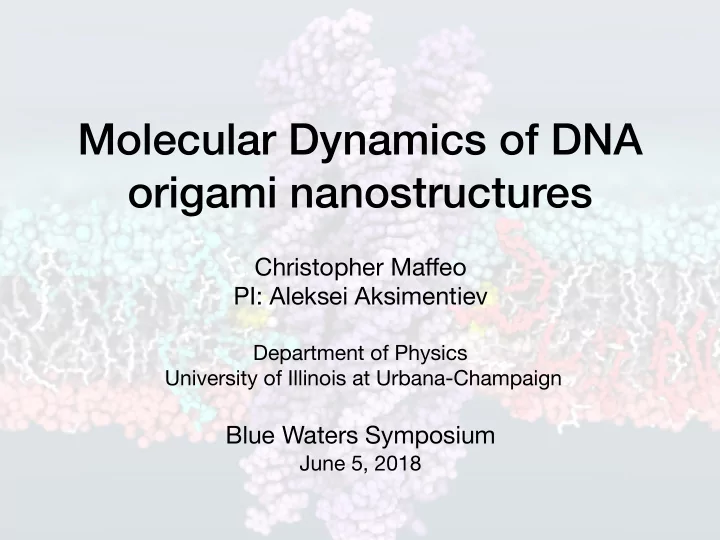 Molecular Dynamics of DNA origami nanostructures

Christopher Maffeo
PI: Aleksei Aksimentiev

Department of Physics
University of Illinois at Urbana-Champaign

Blue Waters Symposium
June 5, 2018